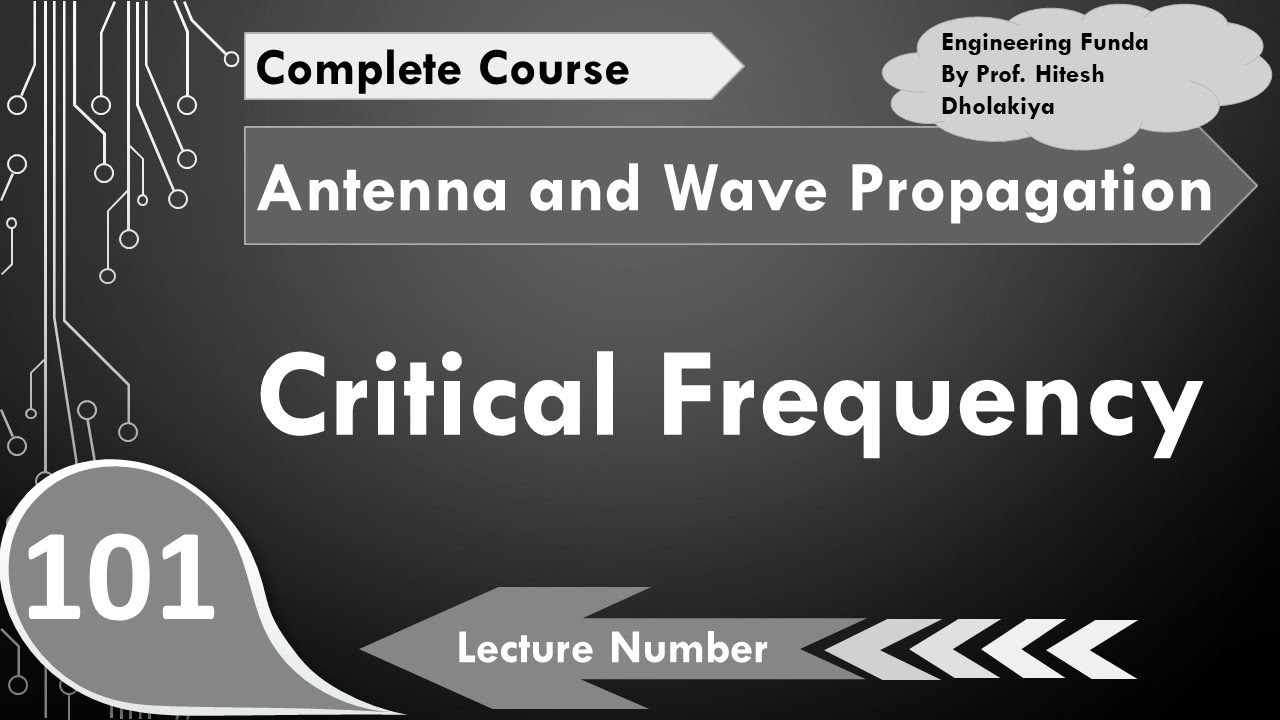 Complete Course

Engineering Funda By Prof. Hitesh Dholakiya

Antenna and Wave Propagation

Critical Frequency

101

Lecture Number